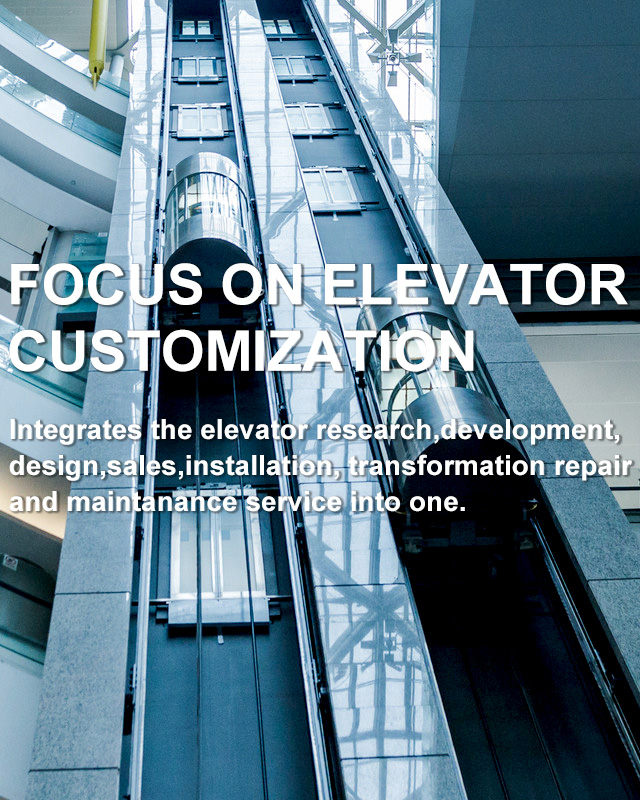 FOCUS ON ELEVATOR CUSTOMIZATION

Integrates the elevator research,development, design,sales,installation, transformation repair and maintanance service into one.